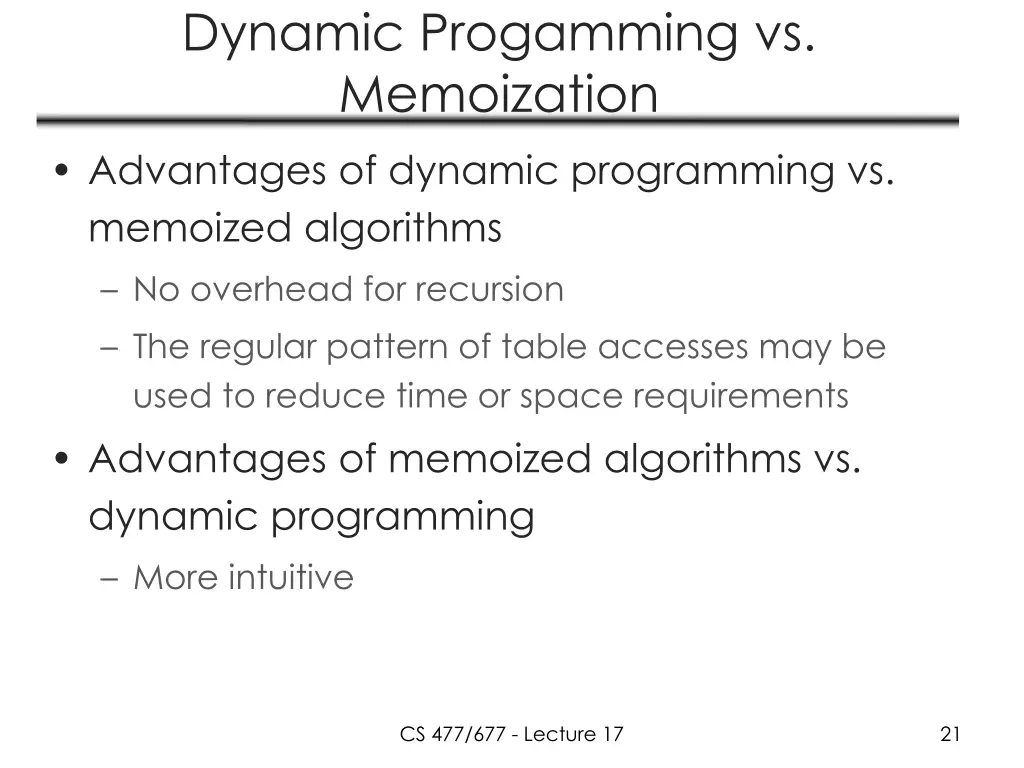 Dynamic Progamming vs. Memoization

• Advantages of dynamic programming vs. memoized algorithms
– No overhead for recursion
– The regular pattern of table accesses may be used to reduce time or space requirements

• Advantages of memoized algorithms vs. dynamic programming
– More intuitive

CS 477/677 - Lecture 17

21